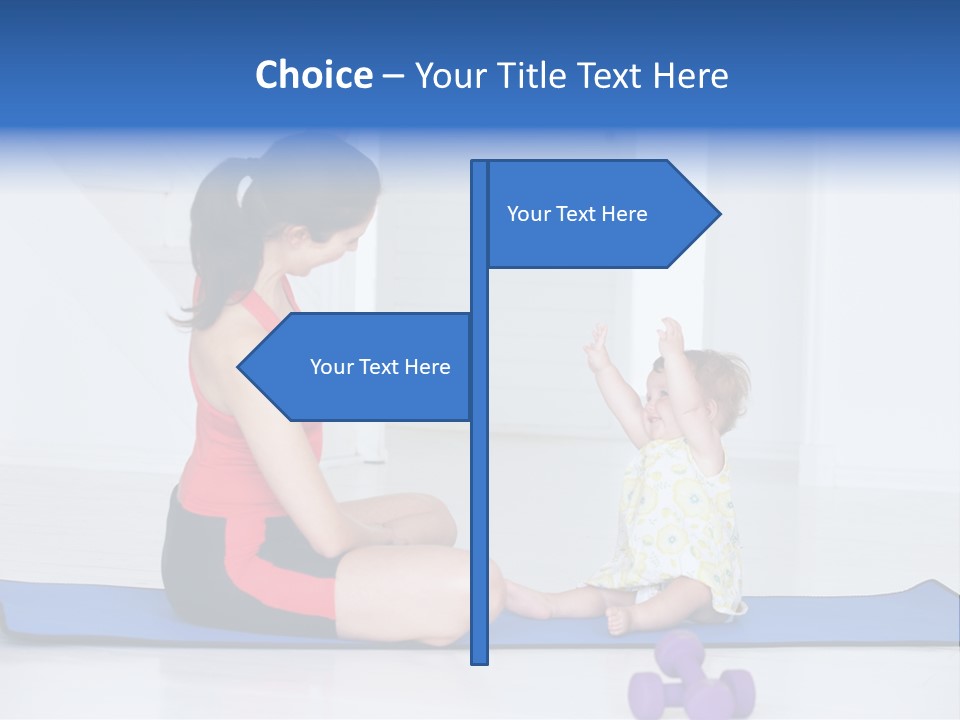 Choice – Your Title Text Here

Your Text Here

Your Text Here